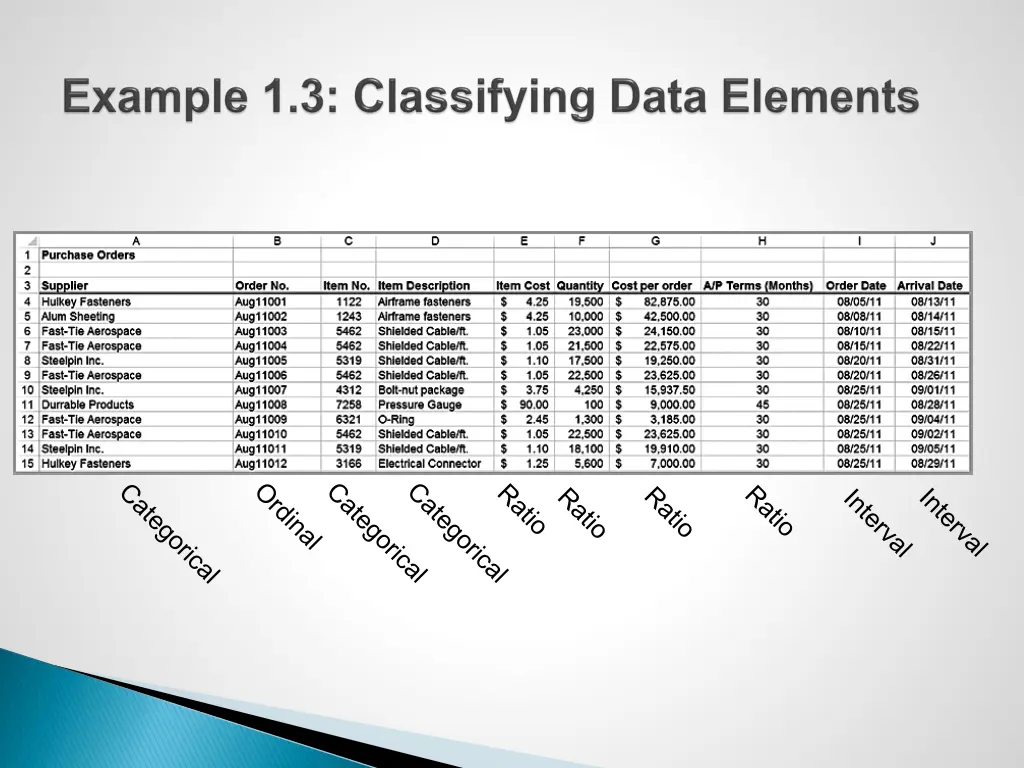 Example 1.3: Classifying Data Elements

| | A | B | C | D | E | F | G | H | I | J |
|---|---|---|---|---|---|---|---|---|---|---|
| 1 | Purchase Orders | | | | | | | | | |
| 2 | | | | | | | | | | |
| 3 | Supplier | Order No. | Item No. | Item Description | Item Cost | Quantity | Cost per order | A/P Terms (Months) | Order Date | Arrival Date |
| 4 | Hulkey Fasteners | Aug11001 | 1122 | Airframe fasteners | $ 4.25 | 19,500 | $ 82,875.00 | 30 | 08/05/11 | 08/13/11 |
| 5 | Alum Sheeting | Aug11002 | 1243 | Airframe fasteners | $ 4.25 | 10,000 | $ 42,500.00 | 30 | 08/08/11 | 08/14/11 |
| 6 | Fast-Tie Aerospace | Aug11003 | 5462 | Shielded Cable/ft. | $ 1.05 | 23,000 | $ 24,150.00 | 30 | 08/10/11 | 08/15/11 |
| 7 | Fast-Tie Aerospace | Aug11004 | 5462 | Shielded Cable/ft. | $ 1.05 | 21,500 | $ 22,575.00 | 30 | 08/15/11 | 08/22/11 |
| 8 | Steelpin Inc. | Aug11005 | 5319 | Shielded Cable/ft. | $ 1.10 | 17,500 | $ 19,250.00 | 30 | 08/20/11 | 08/31/11 |
| 9 | Fast-Tie Aerospace | Aug11006 | 5462 | Shielded Cable/ft. | $ 1.05 | 22,500 | $ 23,625.00 | 30 | 08/20/11 | 08/26/11 |
| 10 | Steelpin Inc. | Aug11007 | 4312 | Bolt-nut package | $ 3.75 | 4,250 | $ 15,937.50 | 30 | 08/25/11 | 09/01/11 |
| 11 | Durrable Products | Aug11008 | 7258 | Pressure Gauge | $ 90.00 | 100 | $ 9,000.00 | 45 | 08/25/11 | 08/28/11 |
| 12 | Fast-Tie Aerospace | Aug11009 | 6321 | O-Ring | $ 2.45 | 1,300 | $ 3,185.00 | 30 | 08/25/11 | 09/04/11 |
| 13 | Fast-Tie Aerospace | Aug11010 | 5462 | Shielded Cable/ft. | $ 1.05 | 22,500 | $ 23,625.00 | 30 | 08/25/11 | 09/02/11 |
| 14 | Steelpin Inc. | Aug11011 | 5319 | Shielded Cable/ft. | $ 1.10 | 18,100 | $ 19,910.00 | 30 | 08/25/11 | 09/05/11 |
| 15 | Hulkey Fasteners | Aug11012 | 3166 | Electrical Connector | $ 1.25 | 5,600 | $ 7,000.00 | 30 | 08/25/11 | 08/29/11 |

Categorical Ordinal Categorical Categorical Ratio Ratio Ratio Ratio Interval Interval